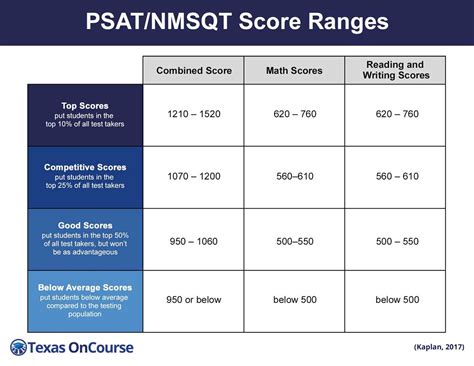 PSAT/NMSQT Score Ranges

| | Combined Score | Math Scores | Reading and Writing Scores |
|---|---|---|---|
| Top Scores put students in the top 10% of all test takers | 1210 – 1520 | 620 – 760 | 620 – 760 |
| Competitive Scores put students in the top 25% of all test takers | 1070 – 1200 | 560–610 | 560 – 610 |
| Good Scores put students in the top 50% of all test takers, but won't be as advantageous | 950 – 1060 | 500–550 | 500 – 550 |
| Below Average Scores put students below average compared to the testing population | 950 or below | below 500 | below 500 |

Texas OnCourse

(Kaplan, 2017)